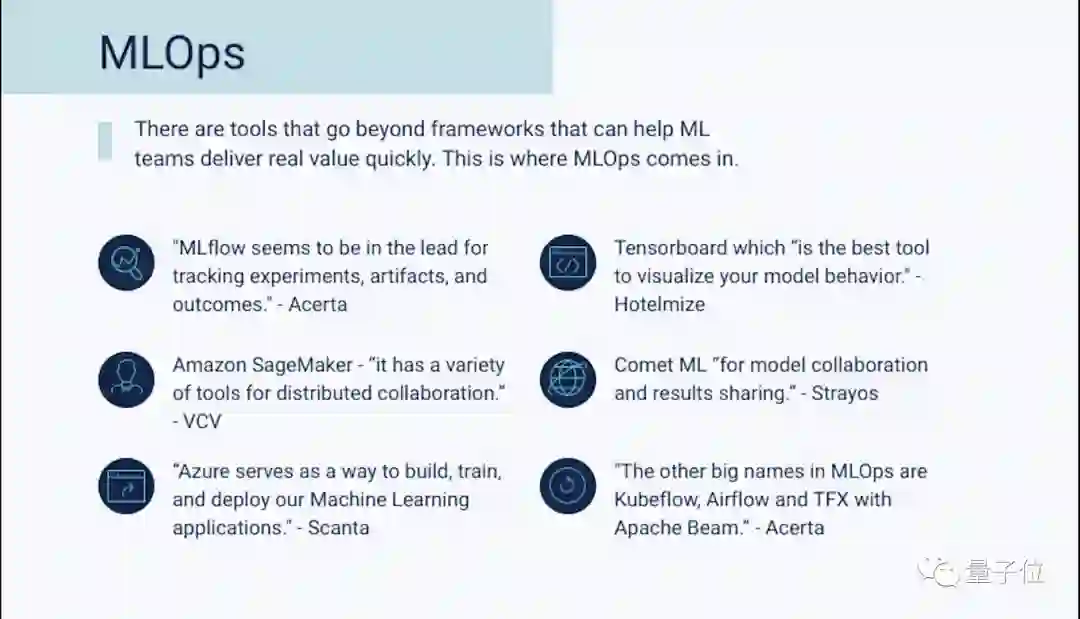 MLOps

There are tools that go beyond frameworks that can help ML teams deliver real value quickly. This is where MLOps comes in.

"MLflow seems to be in the lead for tracking experiments, artifacts, and outcomes." - Acerta

Amazon SageMaker - "it has a variety of tools for distributed collaboration." - VCV

"Azure serves as a way to build, train, and deploy our Machine Learning applications." - Scanta

Tensorboard which "is the best tool to visualize your model behavior." - Hotelmize

Comet ML "for model collaboration and results sharing." - Strayos

"The other big names in MLOps are Kubeflow, Airflow and TFX with Apache Beam." - Acerta

量子位